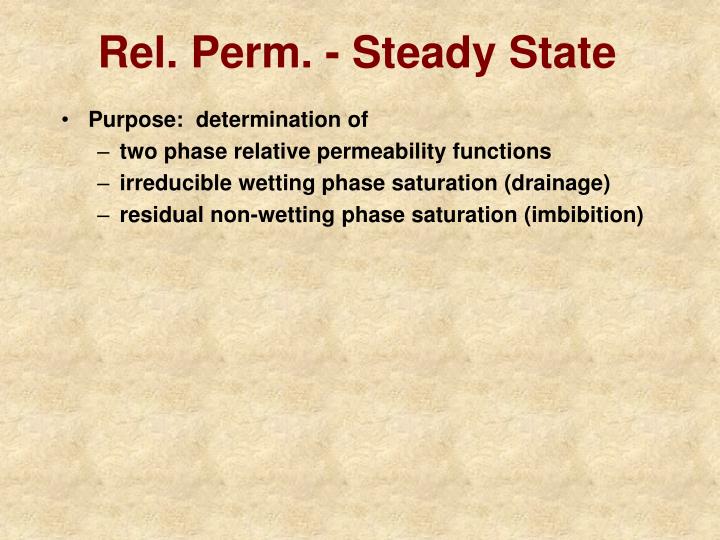 Rel. Perm. - Steady State

• Purpose: determination of
– two phase relative permeability functions
– irreducible wetting phase saturation (drainage)
– residual non-wetting phase saturation (imbibition)